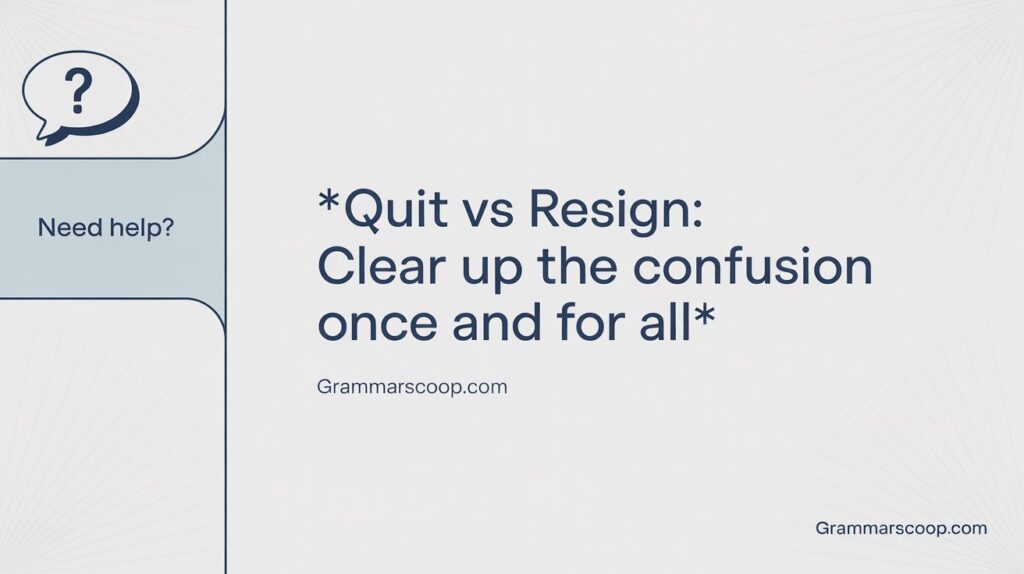 ?

Need help?

*Quit vs Resign: Clear up the confusion once and for all*

Grammarscoop.com

Grammarscoop.com